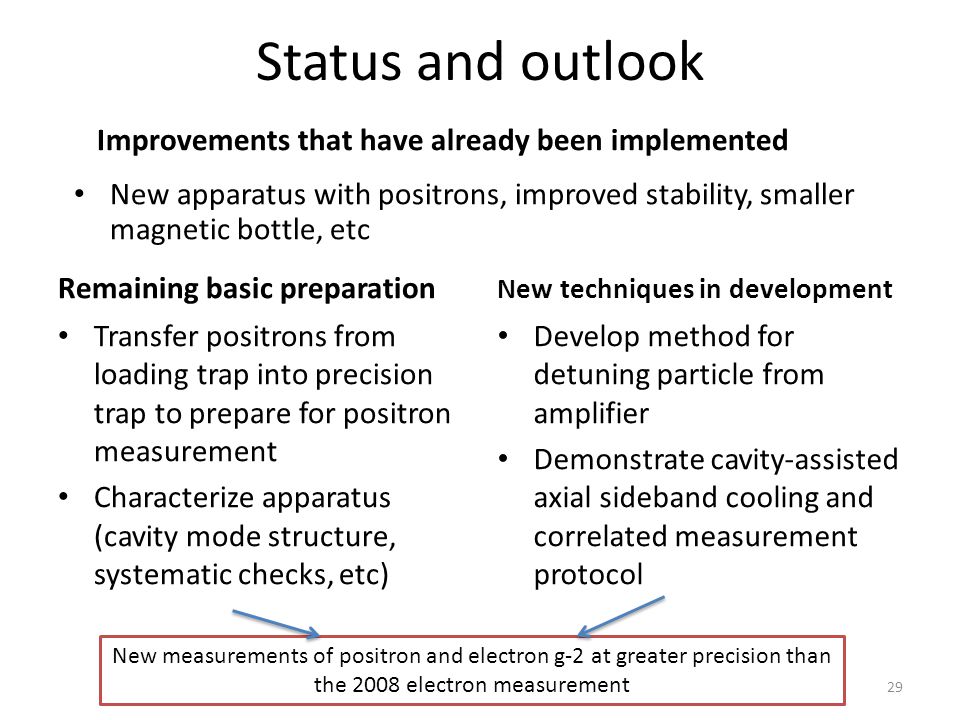 Status and outlook

Improvements that have already been implemented

• New apparatus with positrons, improved stability, smaller magnetic bottle, etc

Remaining basic preparation

• Transfer positrons from loading trap into precision trap to prepare for positron measurement
• Characterize apparatus (cavity mode structure, systematic checks, etc)

New techniques in development

• Develop method for detuning particle from amplifier
• Demonstrate cavity-assisted axial sideband cooling and correlated measurement protocol

New measurements of positron and electron g-2 at greater precision than the 2008 electron measurement

29